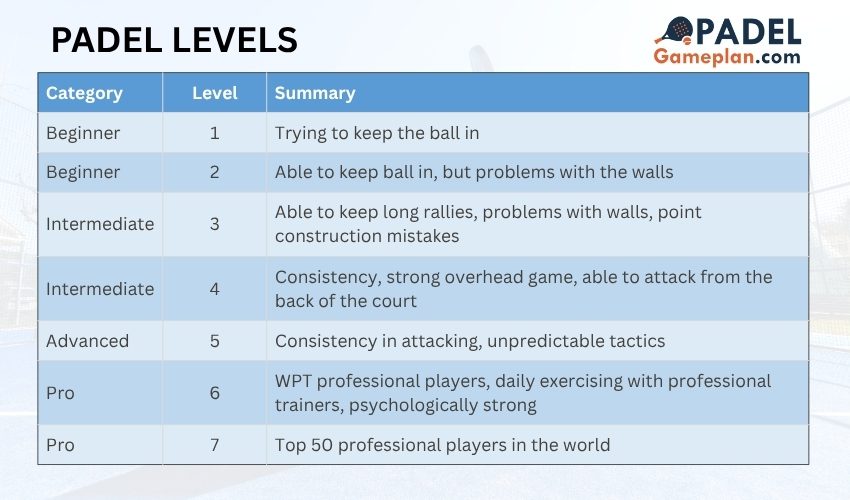 PADEL LEVELS

PADEL Gameplan.com

| Category | Level | Summary |
|---|---|---|
| Beginner | 1 | Trying to keep the ball in |
| Beginner | 2 | Able to keep ball in, but problems with the walls |
| Intermediate | 3 | Able to keep long rallies, problems with walls, point construction mistakes |
| Intermediate | 4 | Consistency, strong overhead game, able to attack from the back of the court |
| Advanced | 5 | Consistency in attacking, unpredictable tactics |
| Pro | 6 | WPT professional players, daily exercising with professional trainers, psychologically strong |
| Pro | 7 | Top 50 professional players in the world |